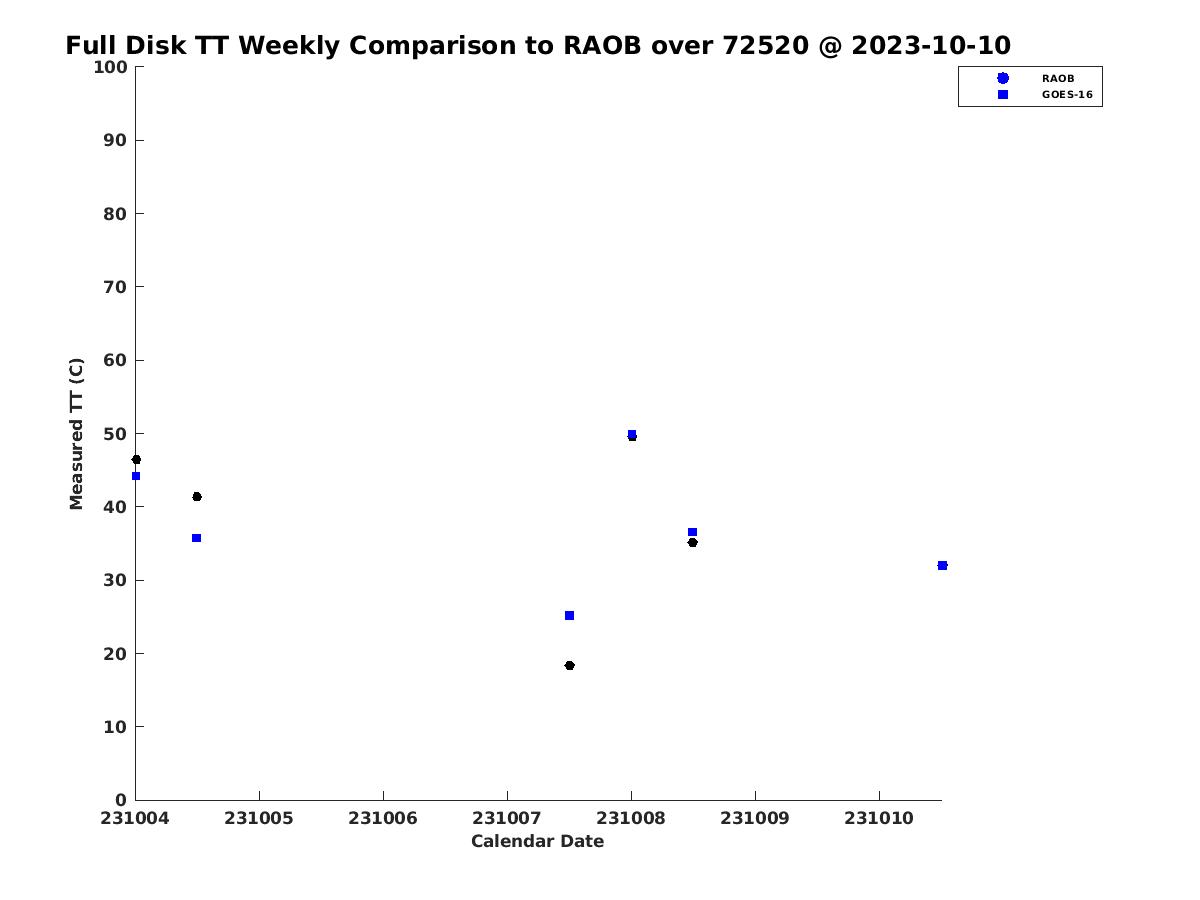 Full Disk TT Weekly Comparison to RAOB over 72520 @ 2023-10-10

RAOB
GOES-16

Measured TT (C)

100
90
80
70
60
50
40
30
20
10
0

231004
231005
231006
231007
231008
231009
231010

Calendar Date